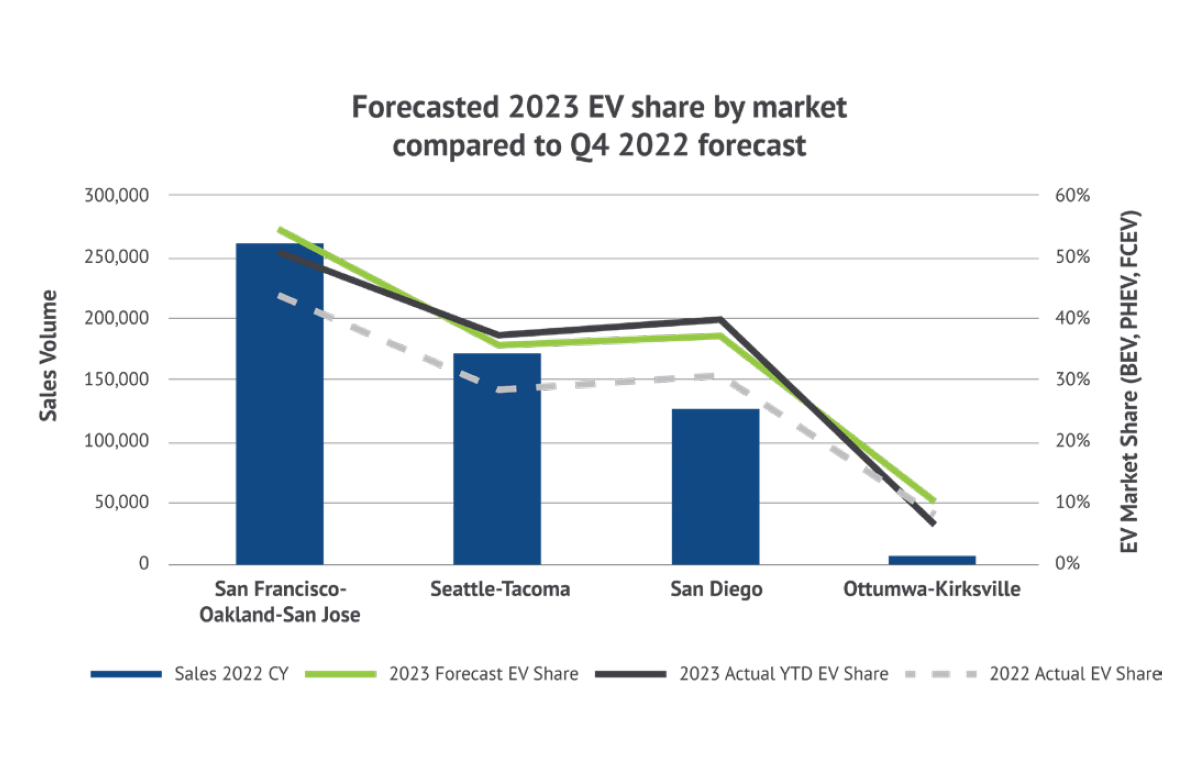 Forecasted 2023 EV share by market compared to Q4 2022 forecast

Sales Volume

300,000
250,000
200,000
150,000
100,000
50,000
0

60%
50%
40%
30%
20%
10%
0%

EV Market Share (BEV, PHEV, FCEV)

San Francisco-Oakland-San Jose
Seattle-Tacoma
San Diego
Ottumwa-Kirksville

Sales 2022 CY
2023 Forecast EV Share
2023 Actual YTD EV Share
2022 Actual EV Share